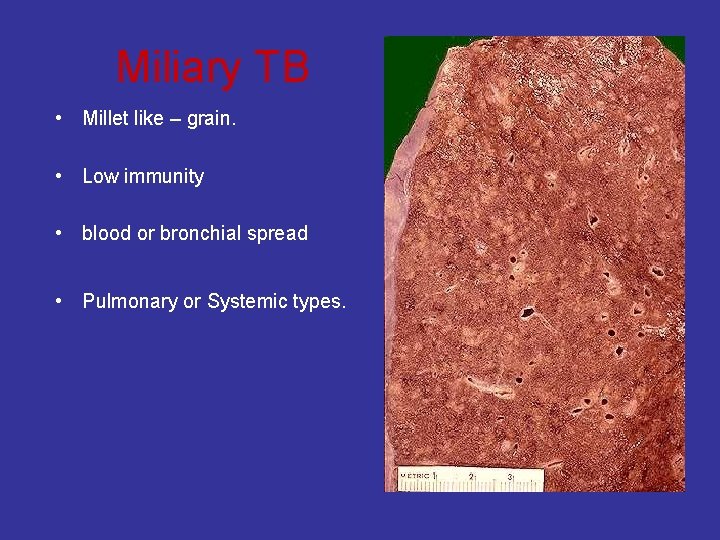 Miliary TB

• Millet like – grain.

• Low immunity

• blood or bronchial spread

• Pulmonary or Systemic types.

METRIC 1 2 3